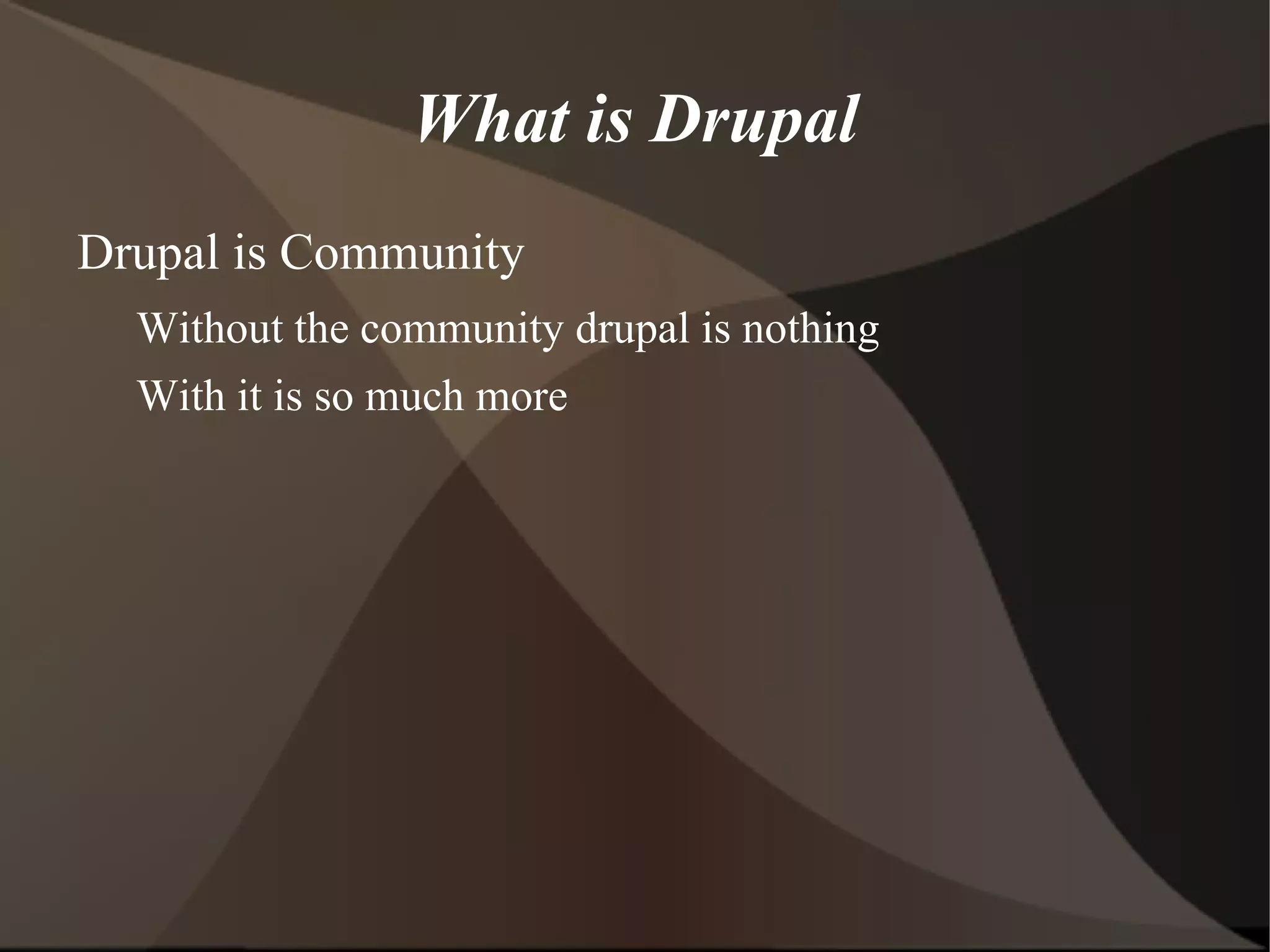 What is Drupal

Drupal is Community

Without the community drupal is nothing

With it is so much more